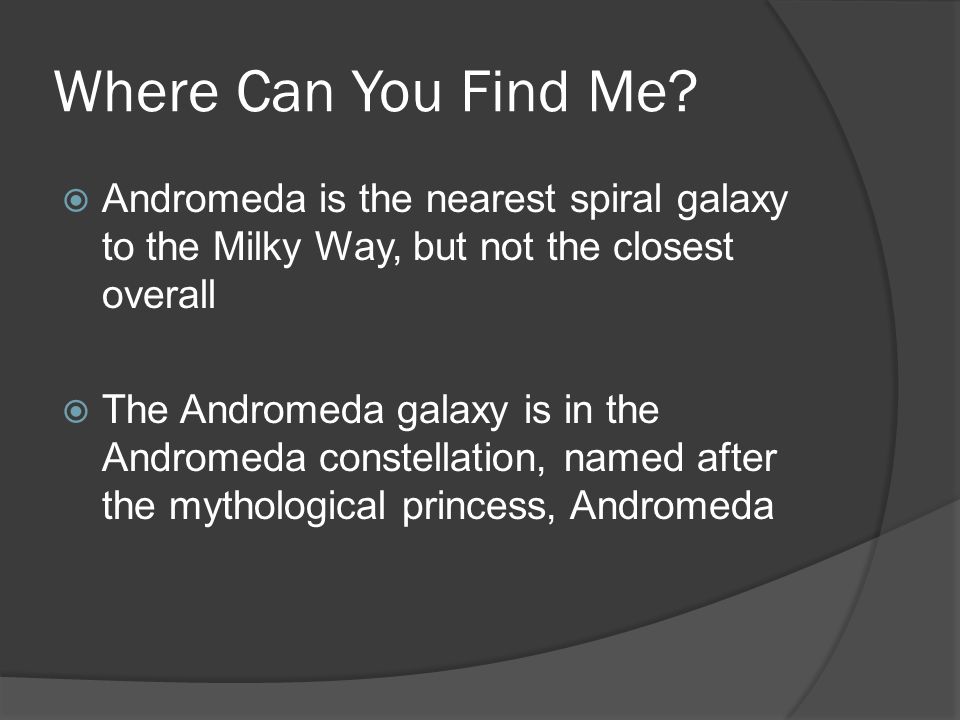 Where Can You Find Me?

Andromeda is the nearest spiral galaxy to the Milky Way, but not the closest overall

The Andromeda galaxy is in the Andromeda constellation, named after the mythological princess, Andromeda